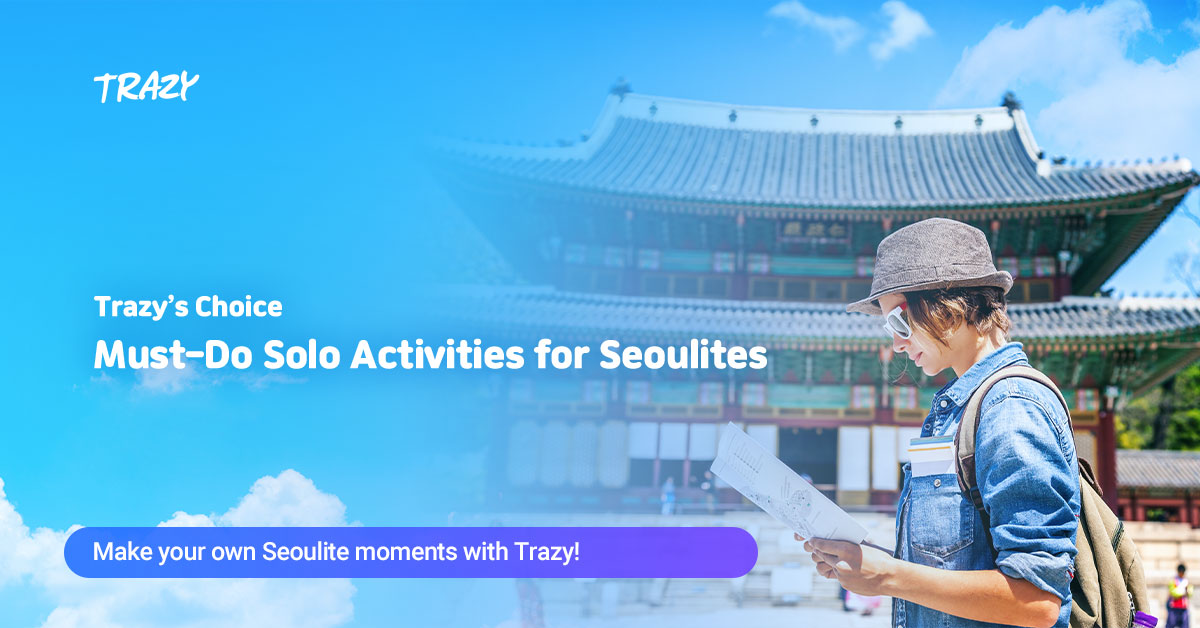 TRAZY

Trazy's Choice
Must-Do Solo Activities for Seoulites

Make your own Seoulite moments with Trazy!